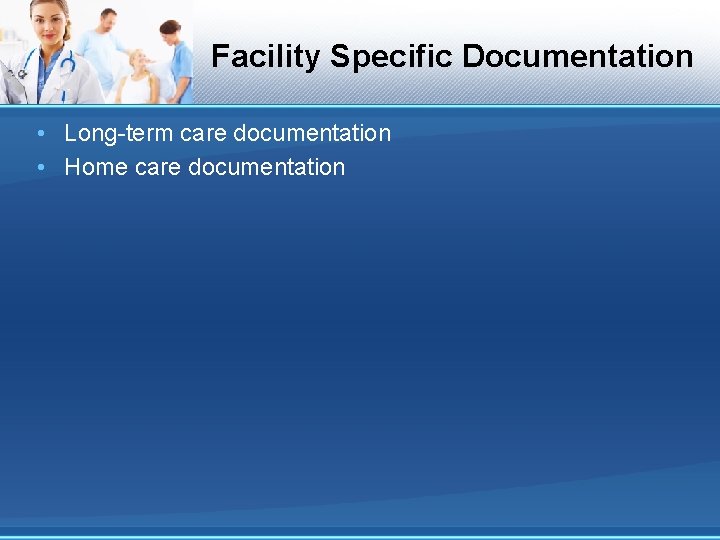 Facility Specific Documentation

• Long-term care documentation
• Home care documentation